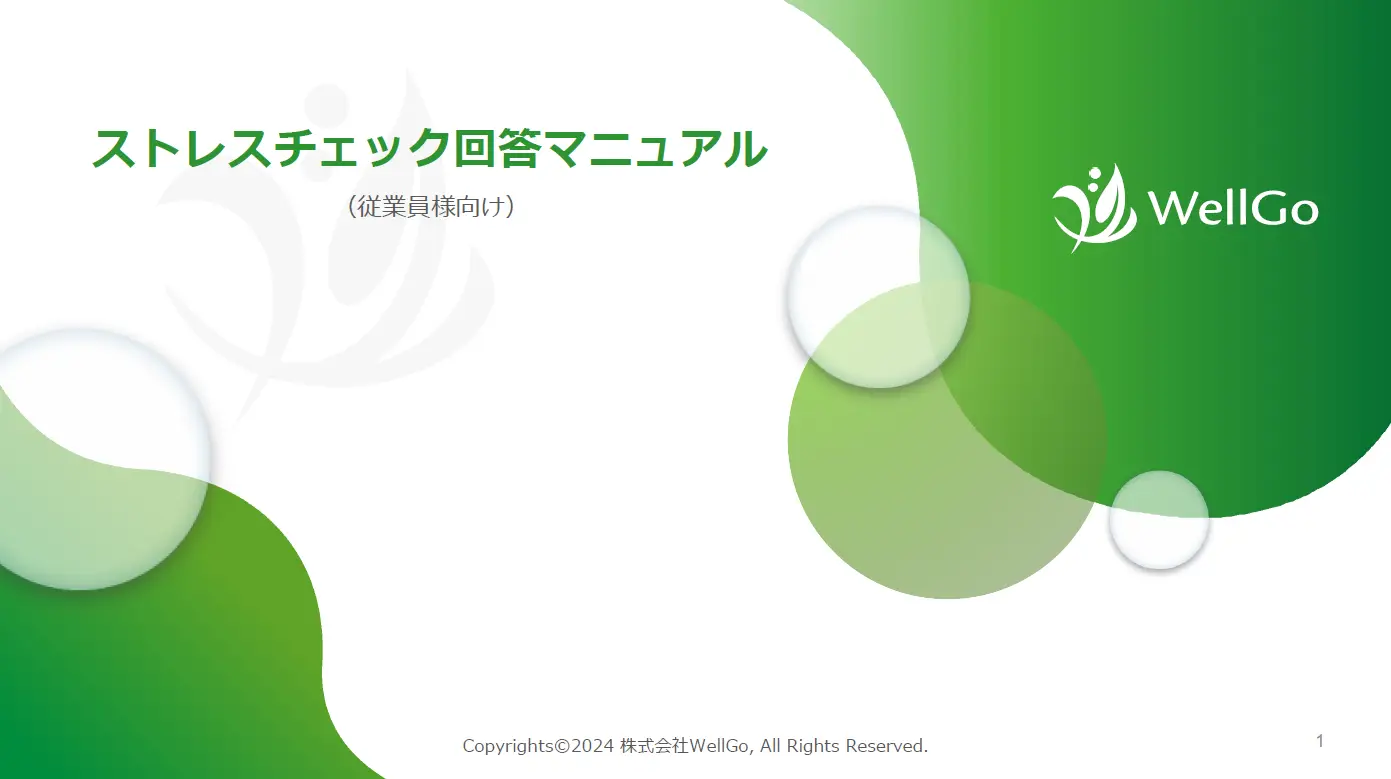 ストレスチェック回答マニュアル

（従業員様向け）

WellGo

Copyrights©2024 株式会社WellGo, All Rights Reserved.

1